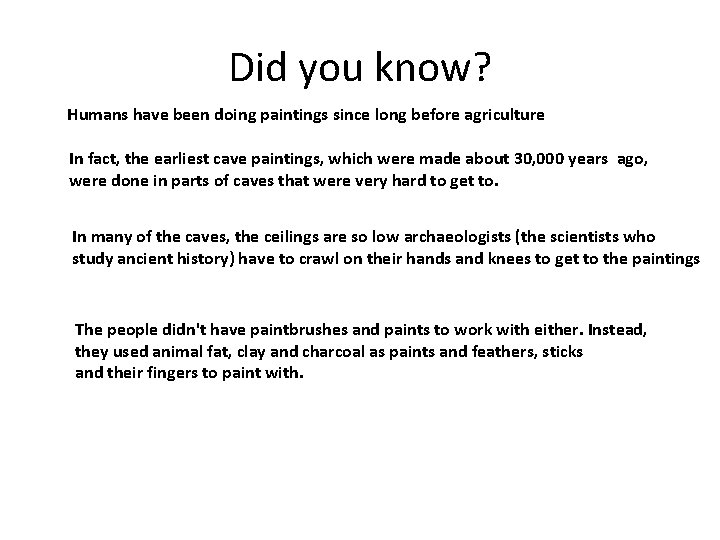 Did you know?

Humans have been doing paintings since long before agriculture

In fact, the earliest cave paintings, which were made about 30,000 years ago, were done in parts of caves that were very hard to get to.

In many of the caves, the ceilings are so low archaeologists (the scientists who study ancient history) have to crawl on their hands and knees to get to the paintings

The people didn't have paintbrushes and paints to work with either. Instead, they used animal fat, clay and charcoal as paints and feathers, sticks and their fingers to paint with.